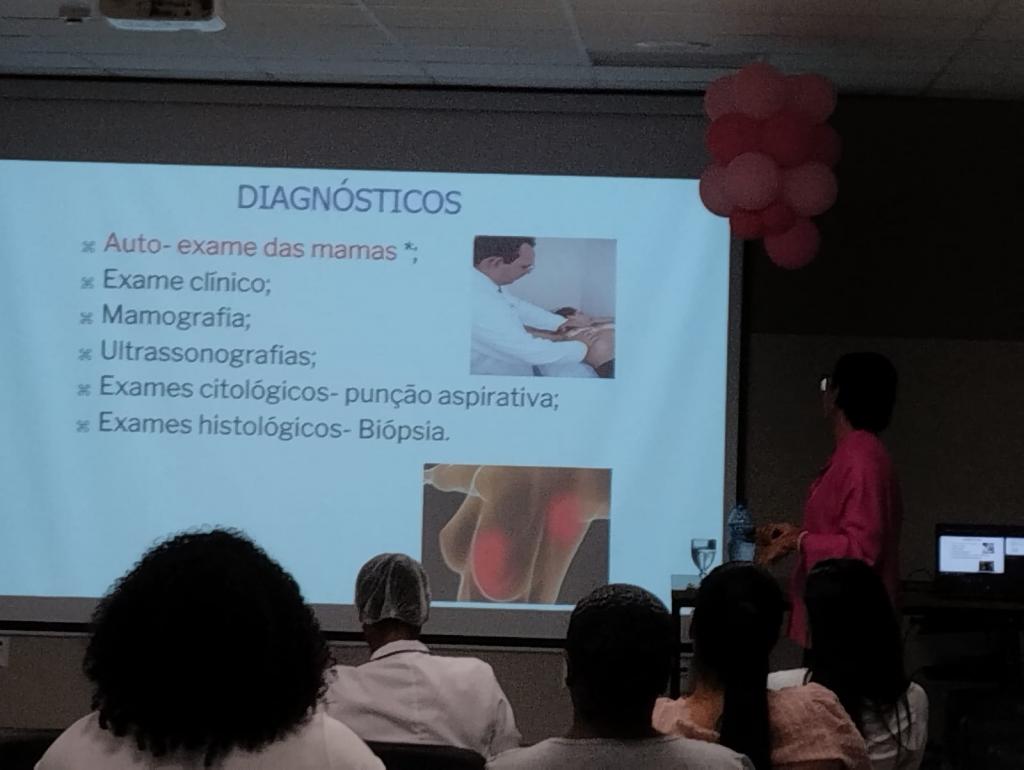 DIAGNÓSTICOS

Auto- exame das mamas *;
Exame clínico;
Mamografia;
Ultrassonografias;
Exames citológicos- punção aspirativa;
Exames histológicos- Biópsia.